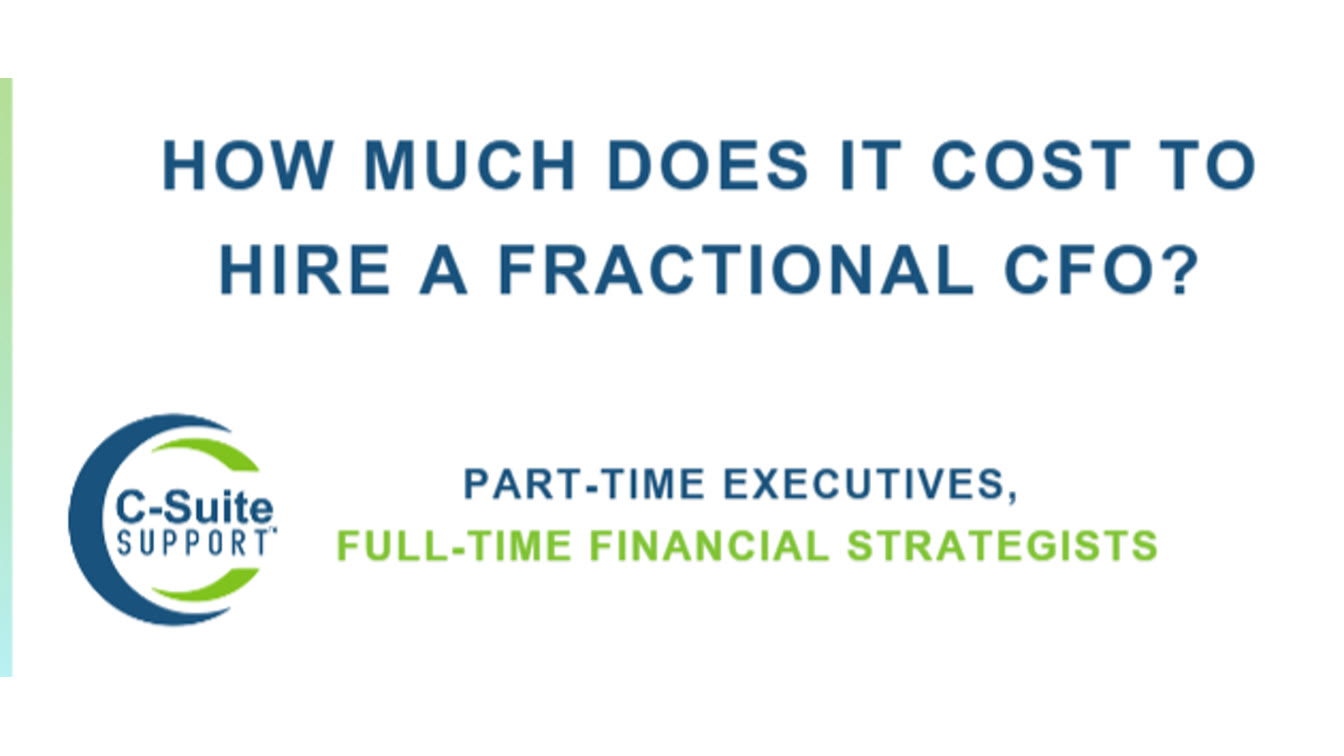 HOW MUCH DOES IT COST TO HIRE A FRACTIONAL CFO?

C-Suite SUPPORT™

PART-TIME EXECUTIVES,
FULL-TIME FINANCIAL STRATEGISTS